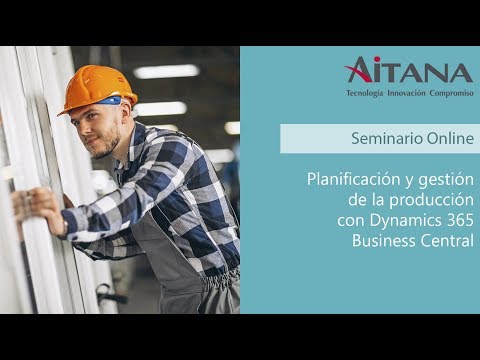 AITANA
Tecnología Innovación Compromiso

Seminario Online

Planificación y gestión de la producción con Dynamics 365 Business Central